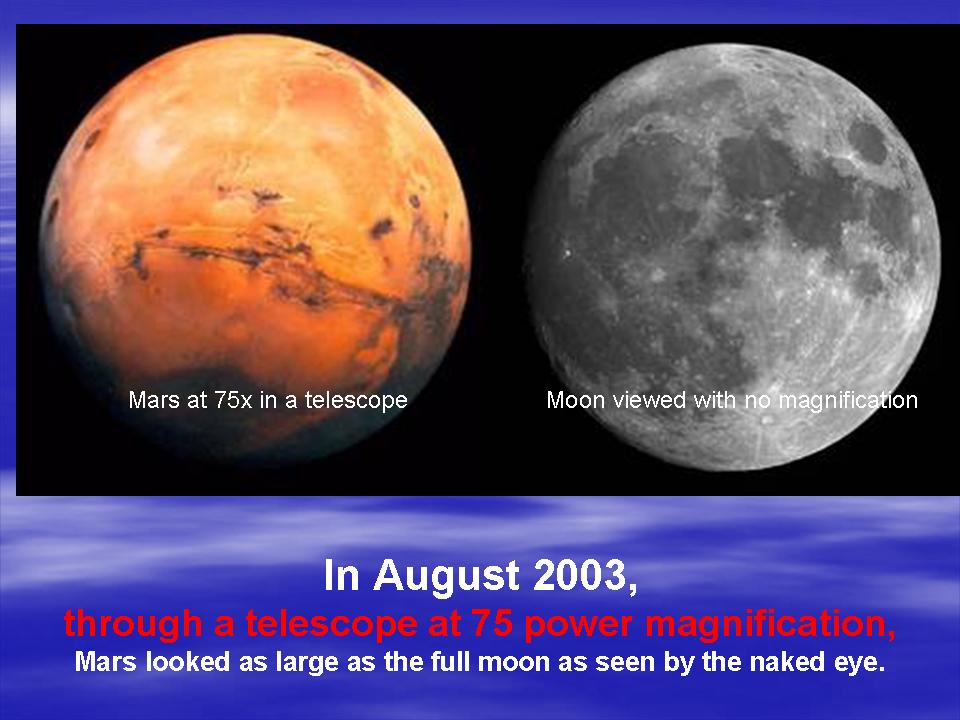 Mars at 75x in a telescope

Moon viewed with no magnification

In August 2003,
through a telescope at 75 power magnification,
Mars looked as large as the full moon as seen by the naked eye.